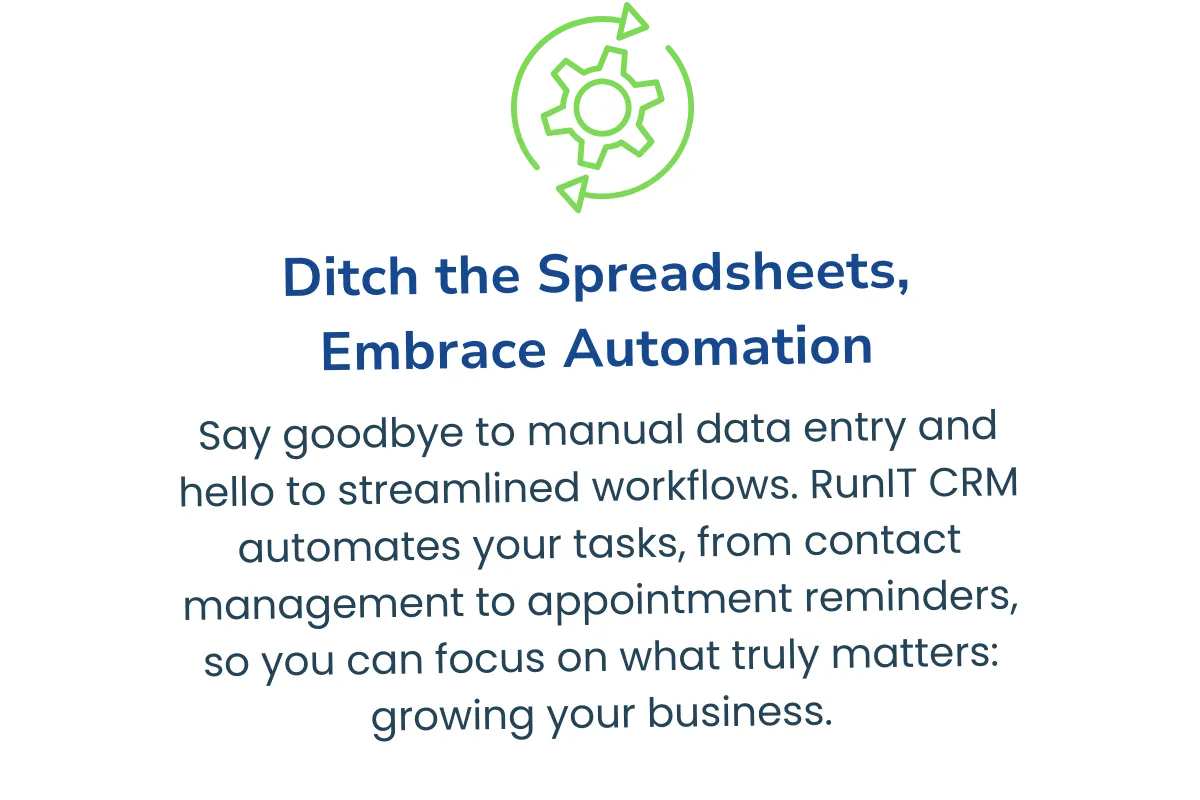 Ditch the Spreadsheets, Embrace Automation

Say goodbye to manual data entry and hello to streamlined workflows. RunIT CRM automates your tasks, from contact management to appointment reminders, so you can focus on what truly matters: growing your business.